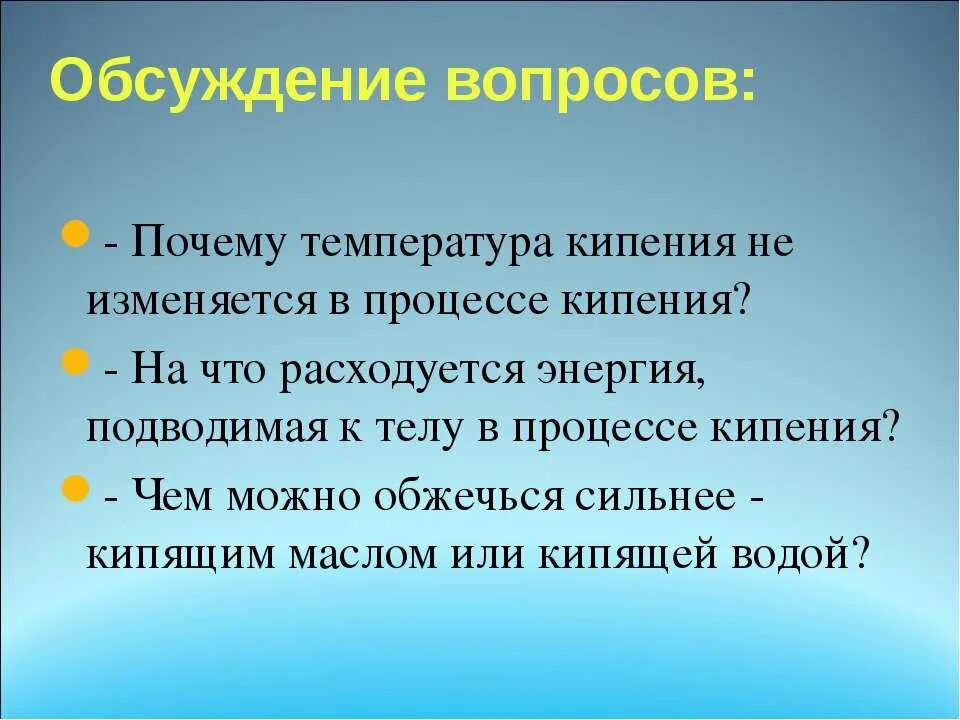 Обсуждение вопросов:

- Почему температура кипения не изменяется в процессе кипения?

- На что расходуется энергия, подводимая к телу в процессе кипения?

- Чем можно обжечься сильнее - кипящим маслом или кипящей водой?